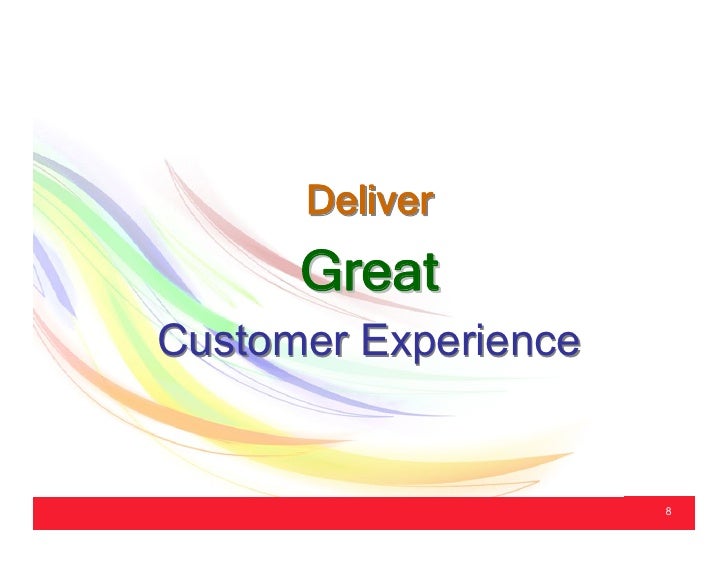 Deliver

Great

Customer Experience

8